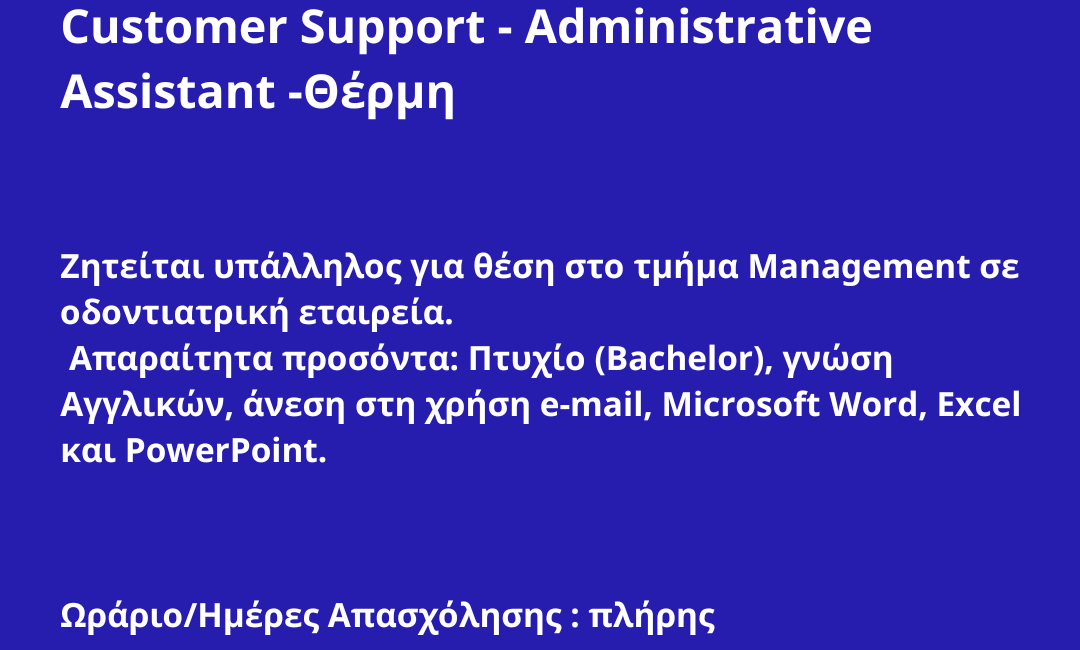 Customer Support - Administrative Assistant -Θέρμη

Ζητείται υπάλληλος για θέση στο τμήμα Management σε οδοντιατρική εταιρεία.
Απαραίτητα προσόντα: Πτυχίο (Bachelor), γνώση Αγγλικών, άνεση στη χρήση e-mail, Microsoft Word, Excel και PowerPoint.

Ωράριο/Ημέρες Απασχόλησης : πλήρης